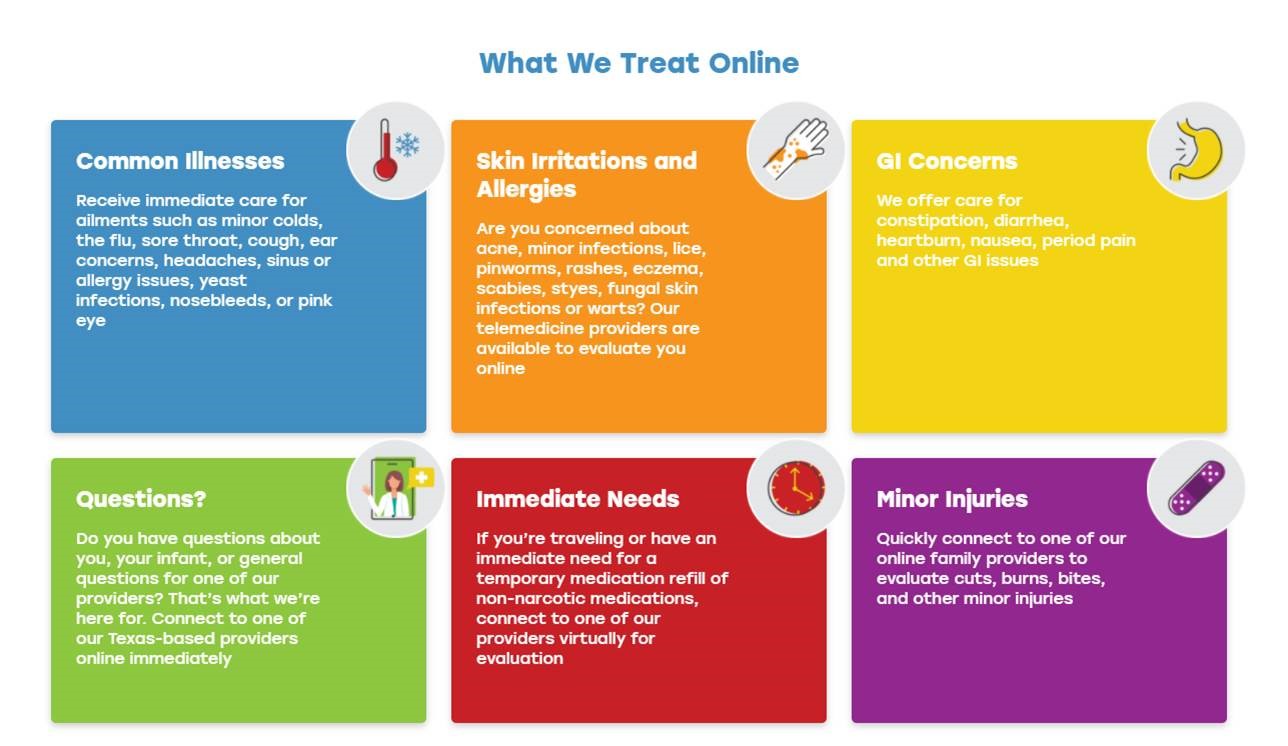 What We Treat Online

Common Illnesses

Receive immediate care for ailments such as minor colds, the flu, sore throat, cough, ear concerns, headaches, sinus or allergy issues, yeast infections, nosebleeds, or pink eye

Skin Irritations and Allergies

Are you concerned about acne, minor infections, lice, pinworms, rashes, eczema, scabies, styes, fungal skin infections or warts? Our telemedicine providers are available to evaluate you online

GI Concerns

We offer care for constipation, diarrhea, heartburn, nausea, period pain and other GI issues

Questions?

Do you have questions about you, your infant, or general questions for one of our providers? That's what we're here for. Connect to one of our Texas-based providers online immediately

Immediate Needs

If you're traveling or have an immediate need for a temporary medication refill of non-narcotic medications, connect to one of our providers virtually for evaluation

Minor Injuries

Quickly connect to one of our online family providers to evaluate cuts, burns, bites, and other minor injuries